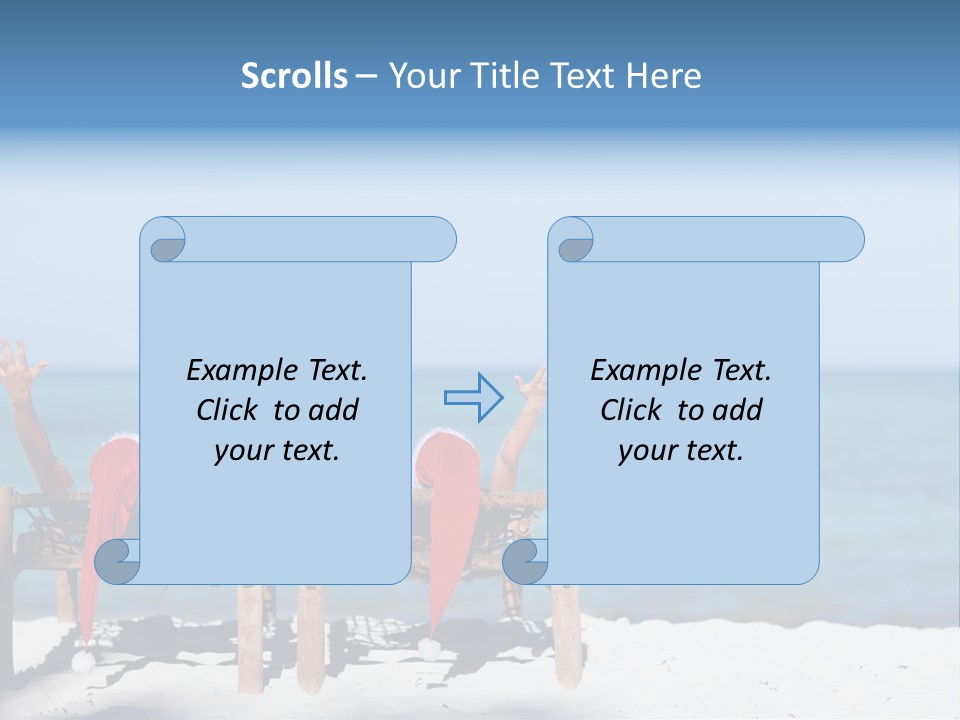 Scrolls – Your Title Text Here

Example Text. Click to add your text.

Example Text. Click to add your text.